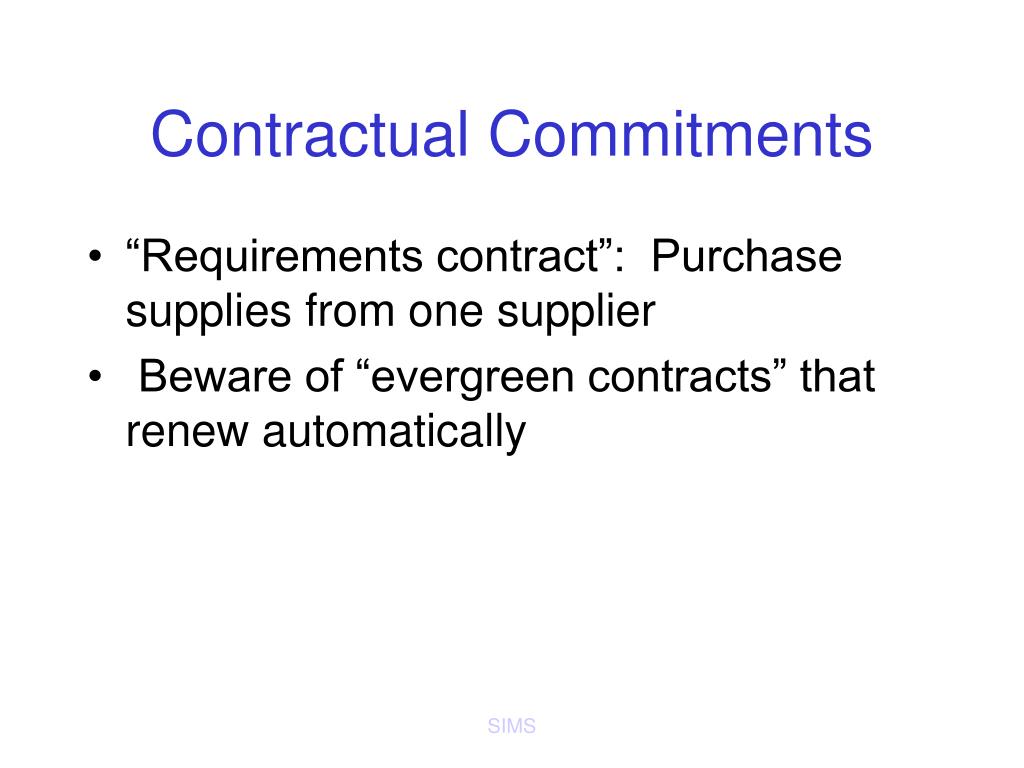 Contractual Commitments

• “Requirements contract”: Purchase supplies from one supplier
• Beware of “evergreen contracts” that renew automatically

SIMS